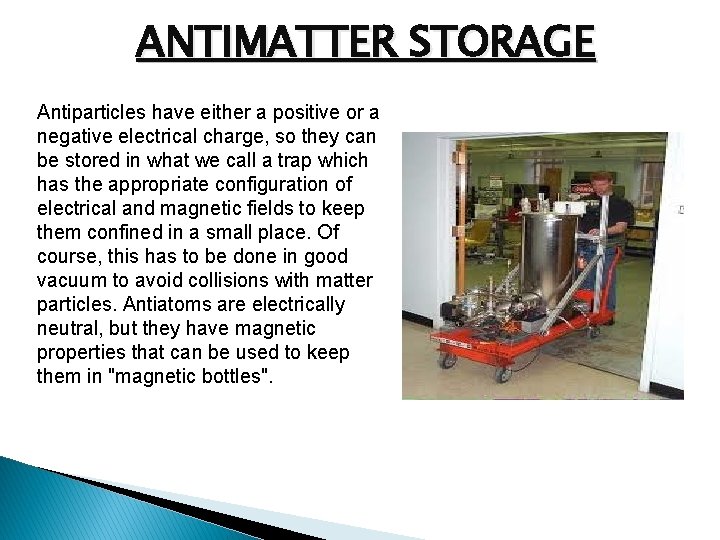 ANTIMATTER STORAGE

Antiparticles have either a positive or a negative electrical charge, so they can be stored in what we call a trap which has the appropriate configuration of electrical and magnetic fields to keep them confined in a small place. Of course, this has to be done in good vacuum to avoid collisions with matter particles. Antiatoms are electrically neutral, but they have magnetic properties that can be used to keep them in "magnetic bottles".